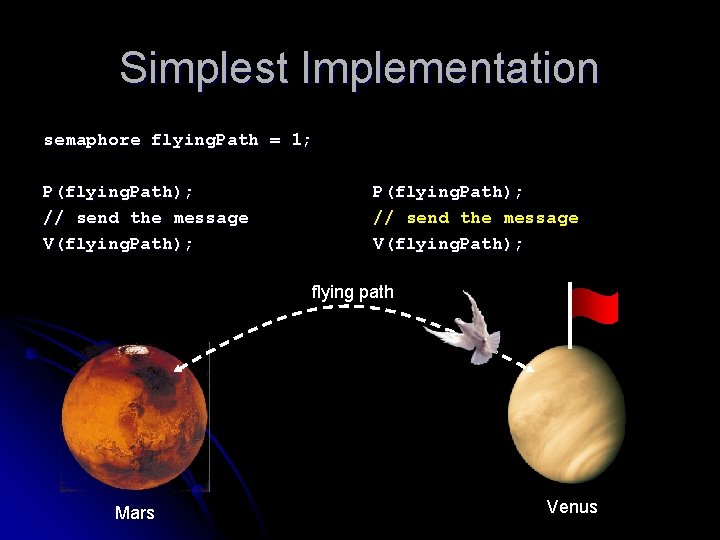 Simplest Implementation

semaphore flyingPath = 1;

P(flyingPath);
// send the message
V(flyingPath);

P(flyingPath);
// send the message
V(flyingPath);

flying path

Mars

Venus